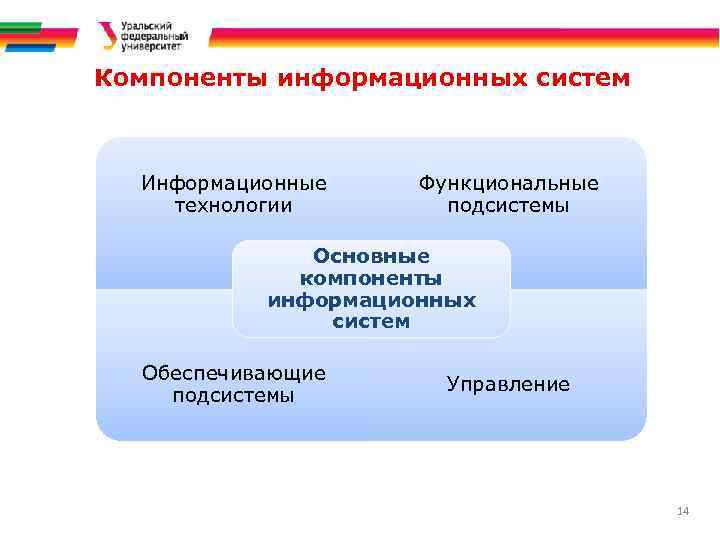 Уральский федеральный университет

Компоненты информационных систем

Информационные технологии

Функциональные подсистемы

Основные компоненты информационных систем

Обеспечивающие подсистемы

Управление

14